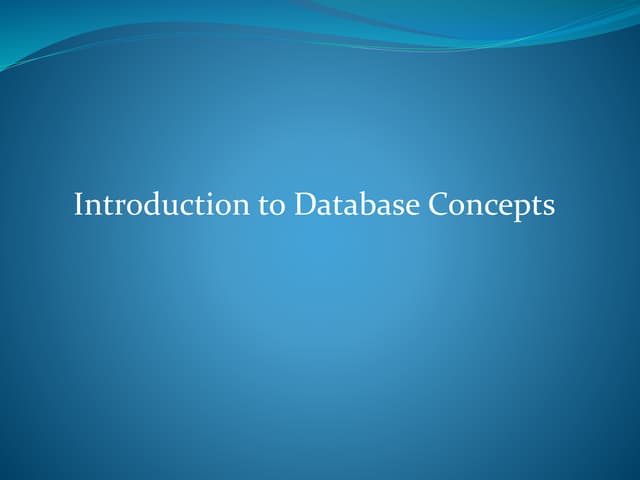 Introduction to Database Concepts